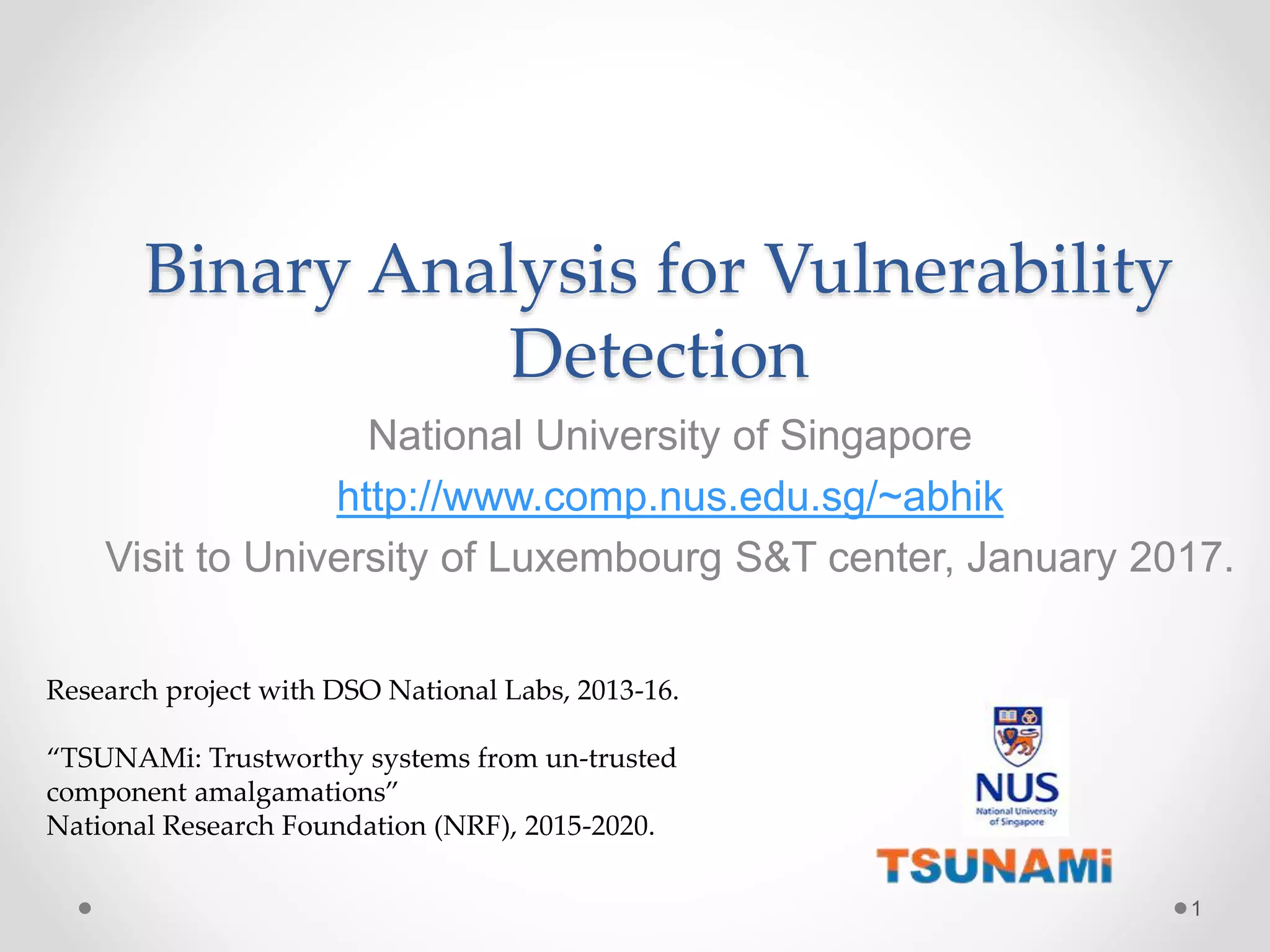 Binary Analysis for Vulnerability Detection

National University of Singapore

http://www.comp.nus.edu.sg/~abhik

Visit to University of Luxembourg S&T center, January 2017.

Research project with DSO National Labs, 2013-16.

“TSUNAMi: Trustworthy systems from un-trusted component amalgamations”
National Research Foundation (NRF), 2015-2020.

NUS
National University of Singapore

TSUNAMi

1